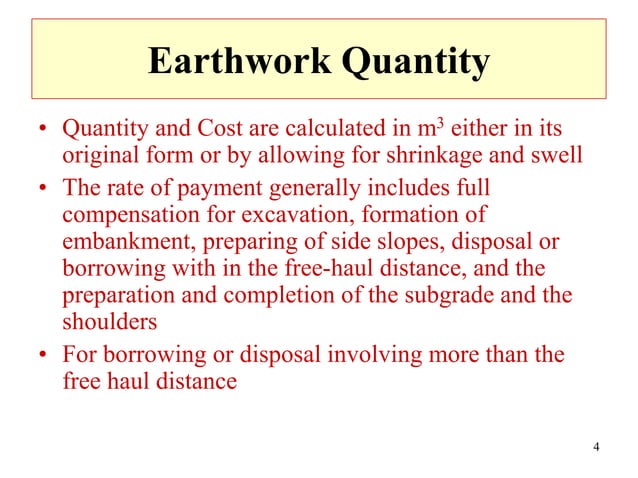 Earthwork Quantity

• Quantity and Cost are calculated in $m^3$ either in its original form or by allowing for shrinkage and swell

• The rate of payment generally includes full compensation for excavation, formation of embankment, preparing of side slopes, disposal or borrowing with in the free-haul distance, and the preparation and completion of the subgrade and the shoulders

• For borrowing or disposal involving more than the free haul distance

4